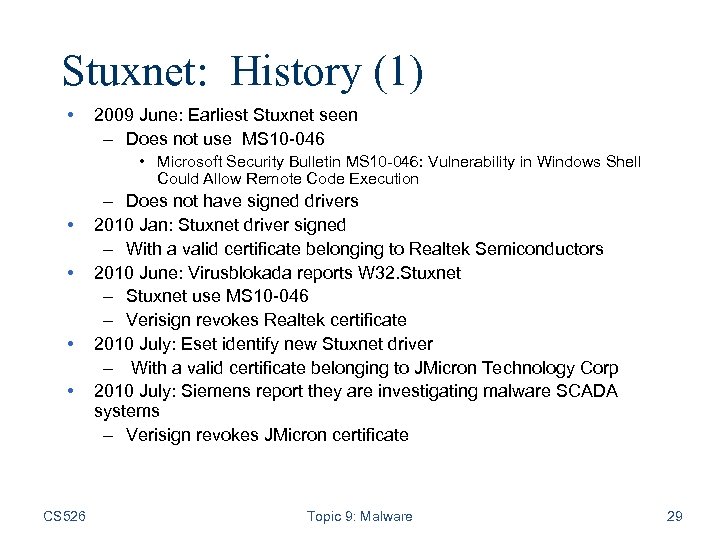 Stuxnet: History (1)

• 2009 June: Earliest Stuxnet seen
  – Does not use MS10-046
    • Microsoft Security Bulletin MS10-046: Vulnerability in Windows Shell Could Allow Remote Code Execution
  – Does not have signed drivers
• 2010 Jan: Stuxnet driver signed
  – With a valid certificate belonging to Realtek Semiconductors
• 2010 June: Virusblokada reports W32.Stuxnet
  – Stuxnet use MS10-046
  – Verisign revokes Realtek certificate
• 2010 July: Eset identify new Stuxnet driver
  – With a valid certificate belonging to JMicron Technology Corp
• 2010 July: Siemens report they are investigating malware SCADA systems
  – Verisign revokes JMicron certificate

CS526 Topic 9: Malware 29